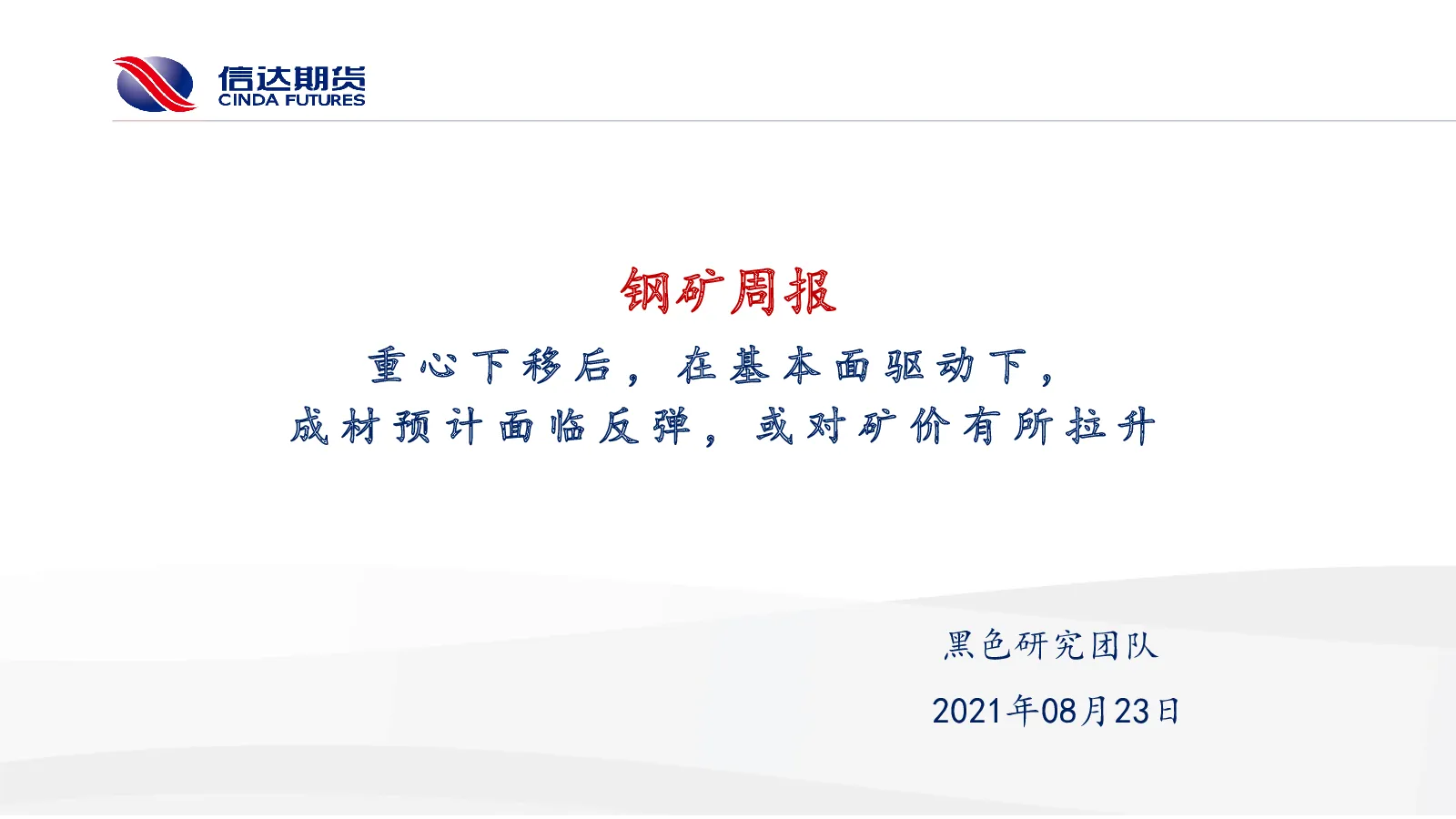 信达期货
CINDA FUTURES

钢矿周报

重心下移后，在基本面驱动下，
成材预计面临反弹，或对矿价有所拉升

黑色研究团队

2021年08月23日